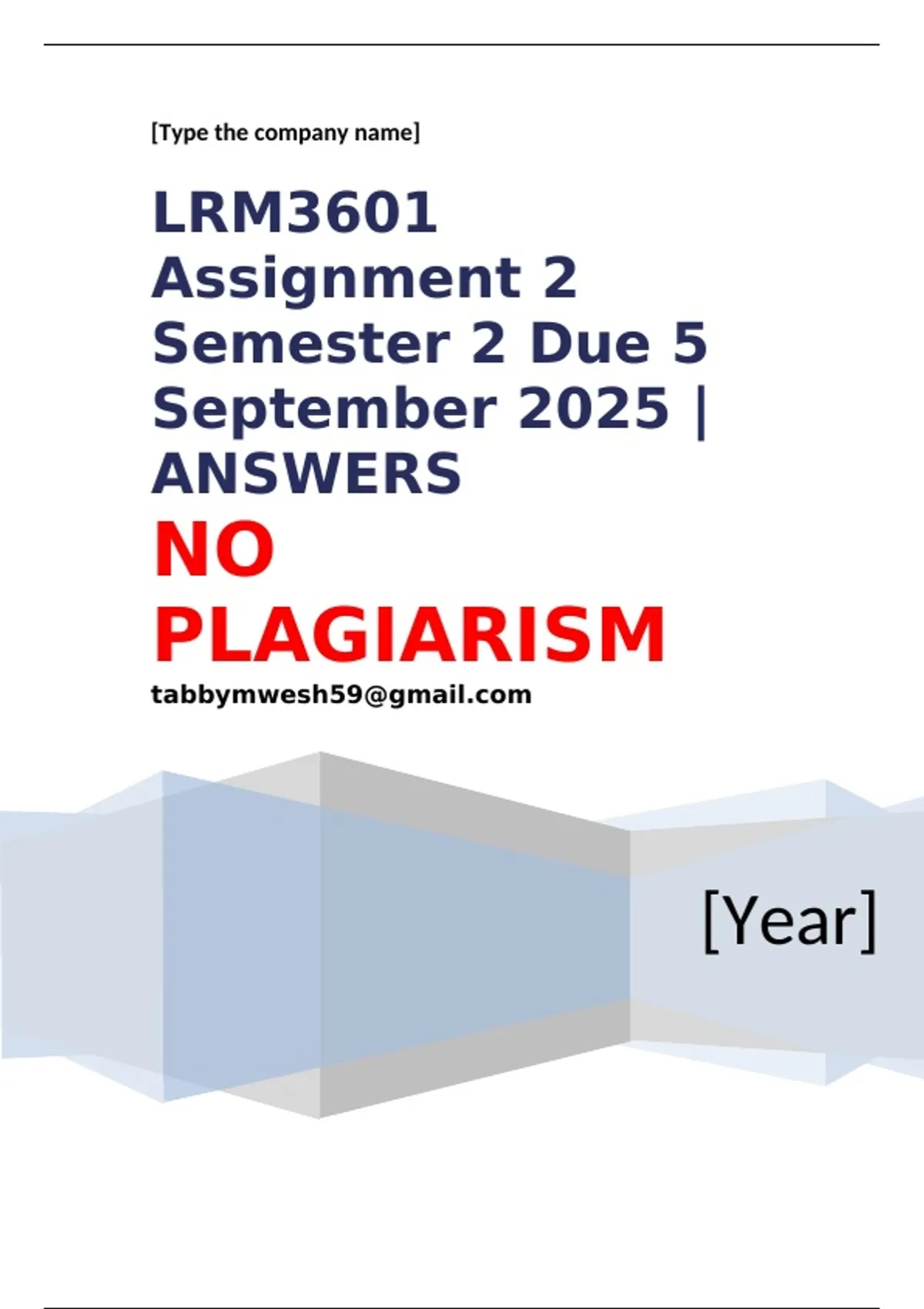 [Type the company name]

LRM3601 Assignment 2 Semester 2 Due 5 September 2025 | ANSWERS

NO PLAGIARISM

tabbymwesh59@gmail.com

[Year]